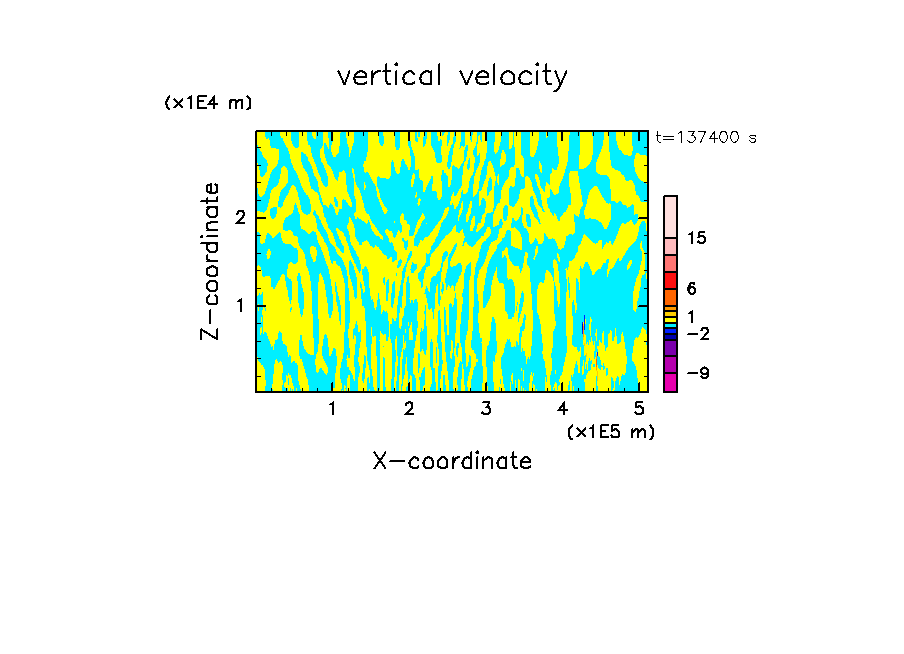 vertical velocity

(x1E4 m)

t=137400 s

Z-coordinate

2

1

15

6

1

−2

−9

1 2 3 4 5

(x1E5 m)

X-coordinate